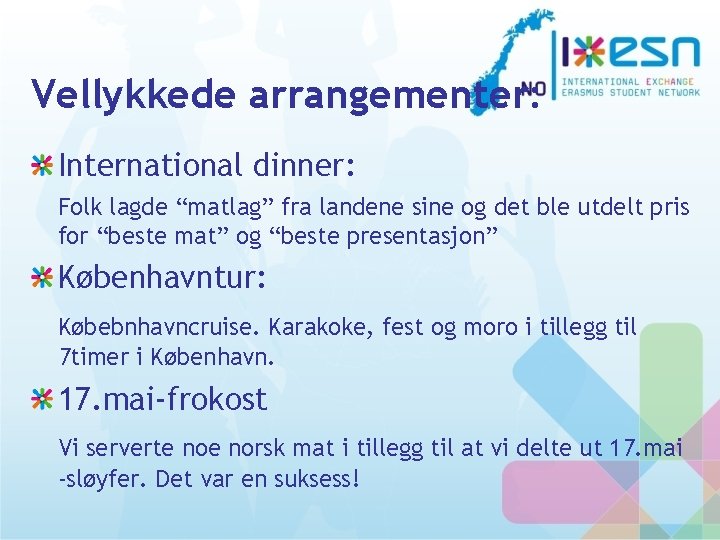 NO esn
INTERNATIONAL EXCHANGE
ERASMUS STUDENT NETWORK

Vellykkede arrangementer:

International dinner:

Folk lagde “matlag” fra landene sine og det ble utdelt pris for “beste mat” og “beste presentasjon”

Københavntur:

Købebnhavncruise. Karakoke, fest og moro i tillegg til 7timer i København.

17.mai-frokost

Vi serverte noe norsk mat i tillegg til at vi delte ut 17.mai -sløyfer. Det var en suksess!